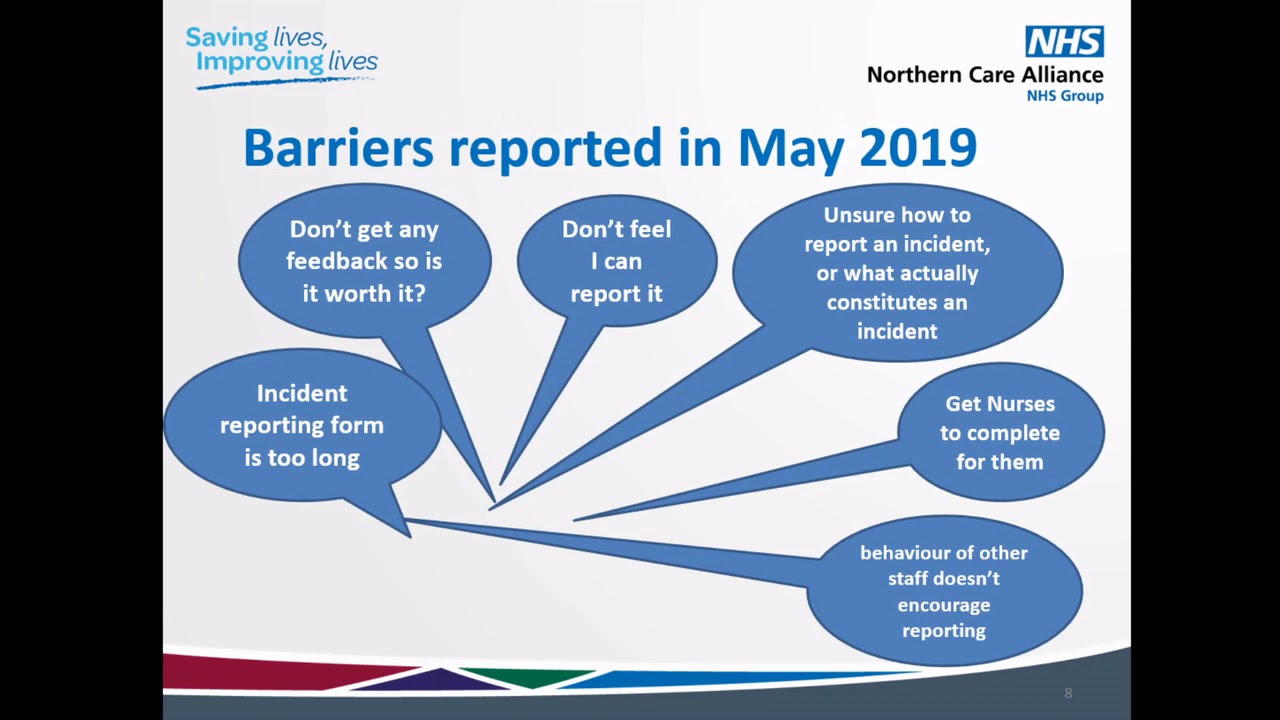 Saving lives,
Improving lives

NHS
Northern Care Alliance
NHS Group

Barriers reported in May 2019

Don't get any feedback so is it worth it?

Don't feel I can report it

Unsure how to report an incident, or what actually constitutes an incident

Incident reporting form is too long

Get Nurses to complete for them

behaviour of other staff doesn't encourage reporting

8